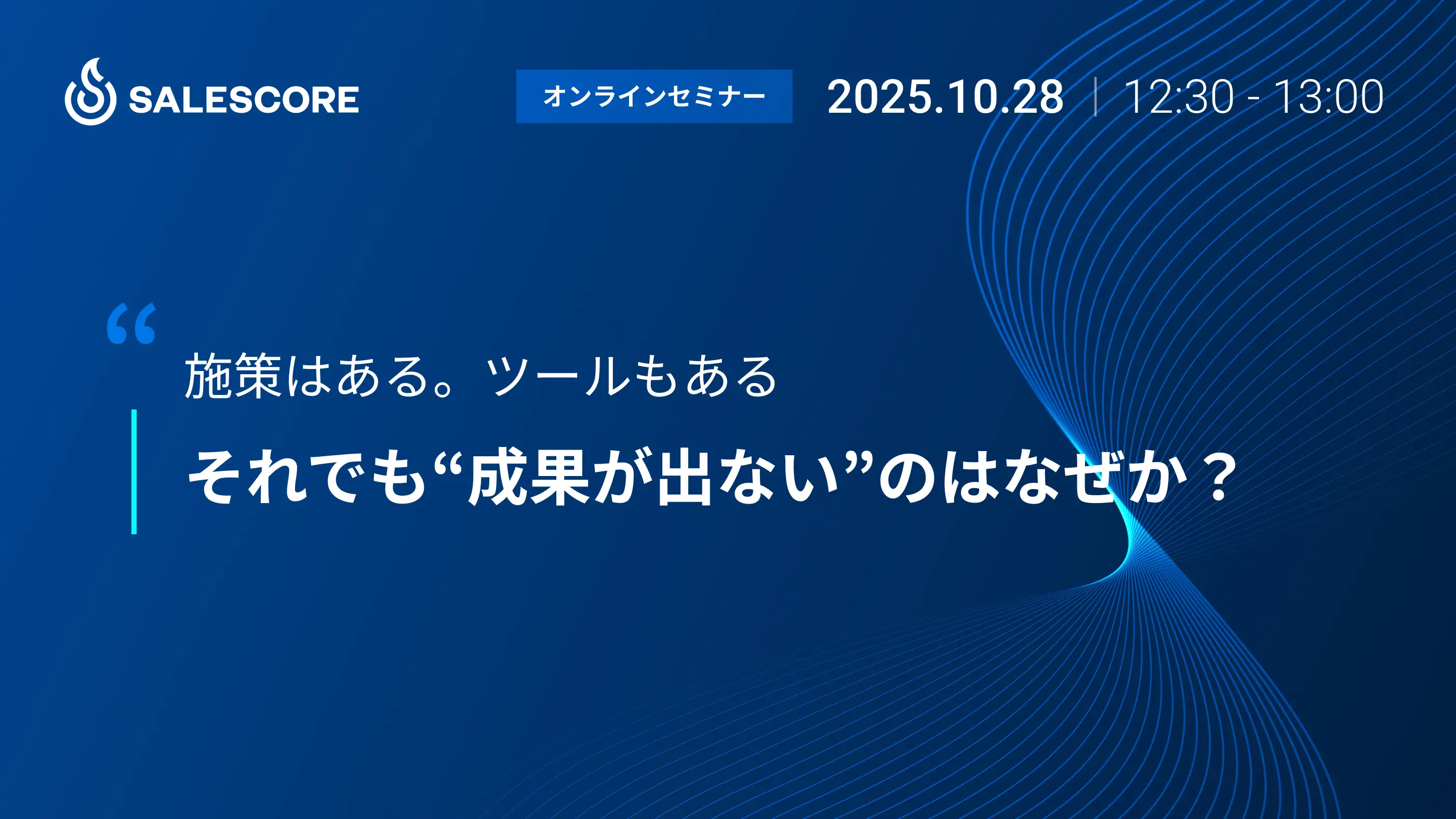 SALESCORE

オンラインセミナー

2025.10.28 | 12:30 - 13:00

“

施策はある。ツールもある

それでも“成果が出ない”のはなぜか？